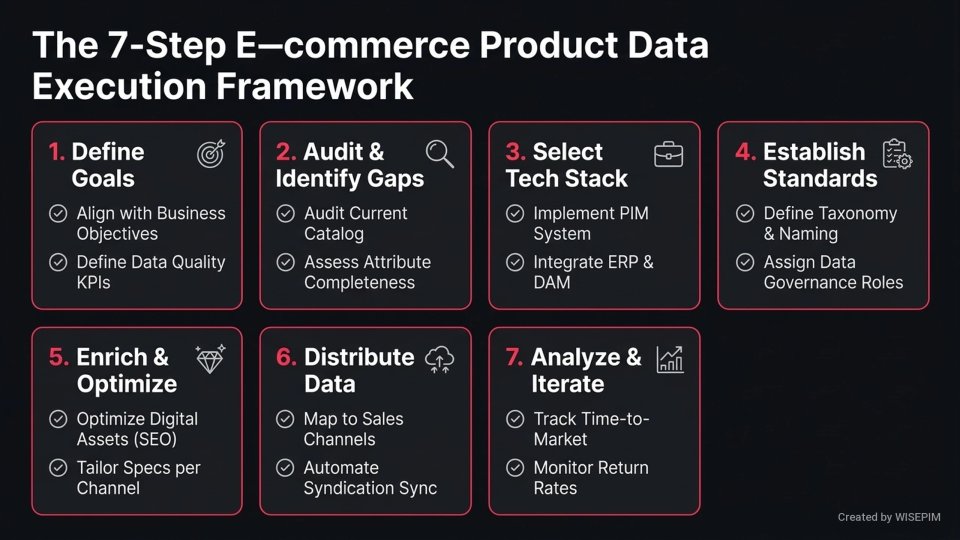 The 7-Step E—commerce Product Data Execution Framework

1. Define Goals

Align with Business Objectives

Define Data Quality KPIs

2. Audit & Identify Gaps

Audit Current Catalog

Assess Attribute Completeness

3. Select Tech Stack

Implement PIM System

Integrate ERP & DAM

4. Establish Standards

Define Taxonomy & Naming

Assign Data Governance Roles

5. Enrich & Optimize

Optimize Digital Assets (SEO)

Tailor Specs per Channel

6. Distribute Data

Map to Sales Channels

Automate Syndication Sync

7. Analyze & Iterate

Track Time-to-Market

Monitor Return Rates

Created by WISEPIM